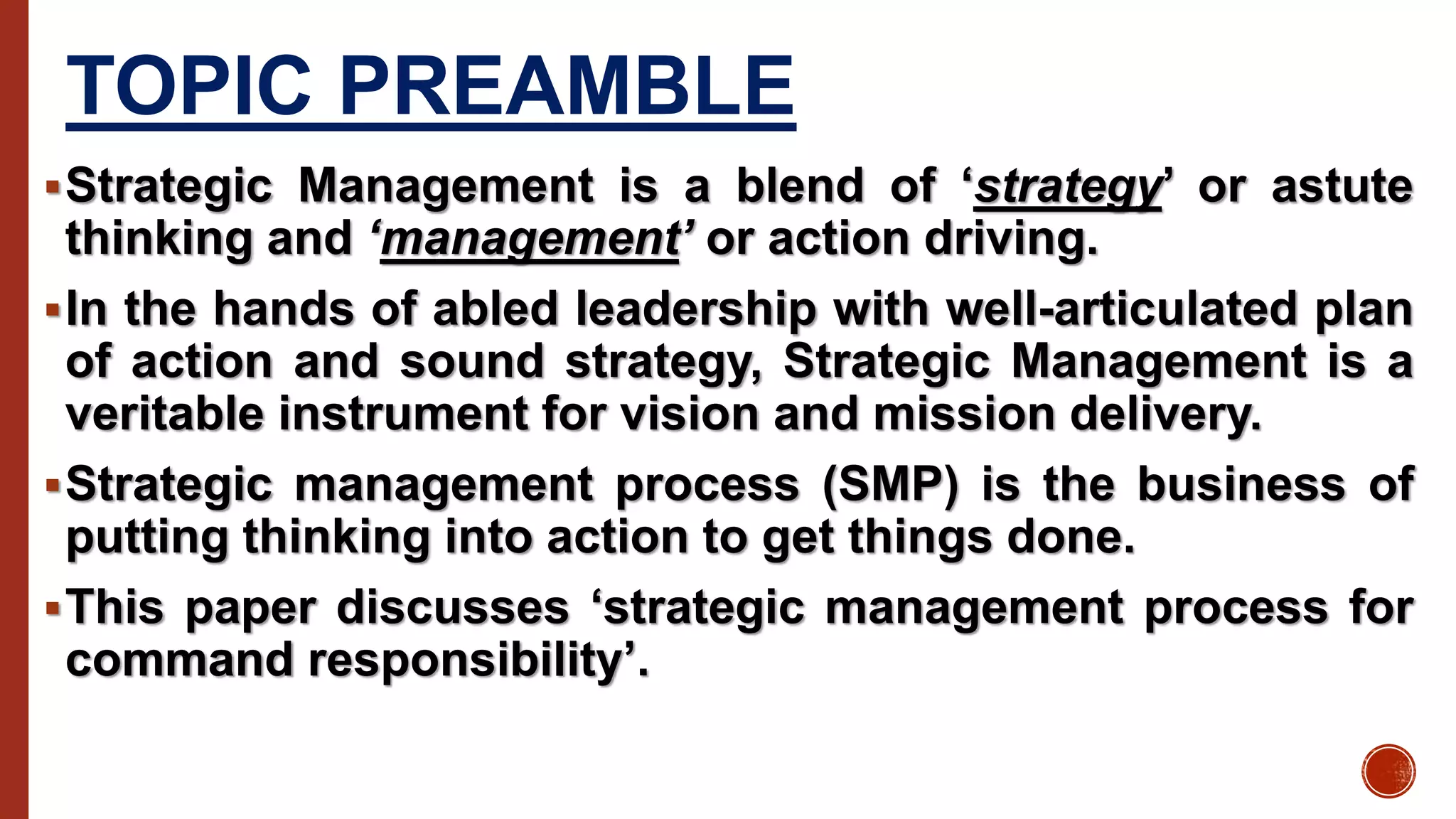 TOPIC PREAMBLE

▪ Strategic Management is a blend of ‘strategy’ or astute thinking and ‘management’ or action driving.

▪ In the hands of abled leadership with well-articulated plan of action and sound strategy, Strategic Management is a veritable instrument for vision and mission delivery.

▪ Strategic management process (SMP) is the business of putting thinking into action to get things done.

▪ This paper discusses ‘strategic management process for command responsibility’.